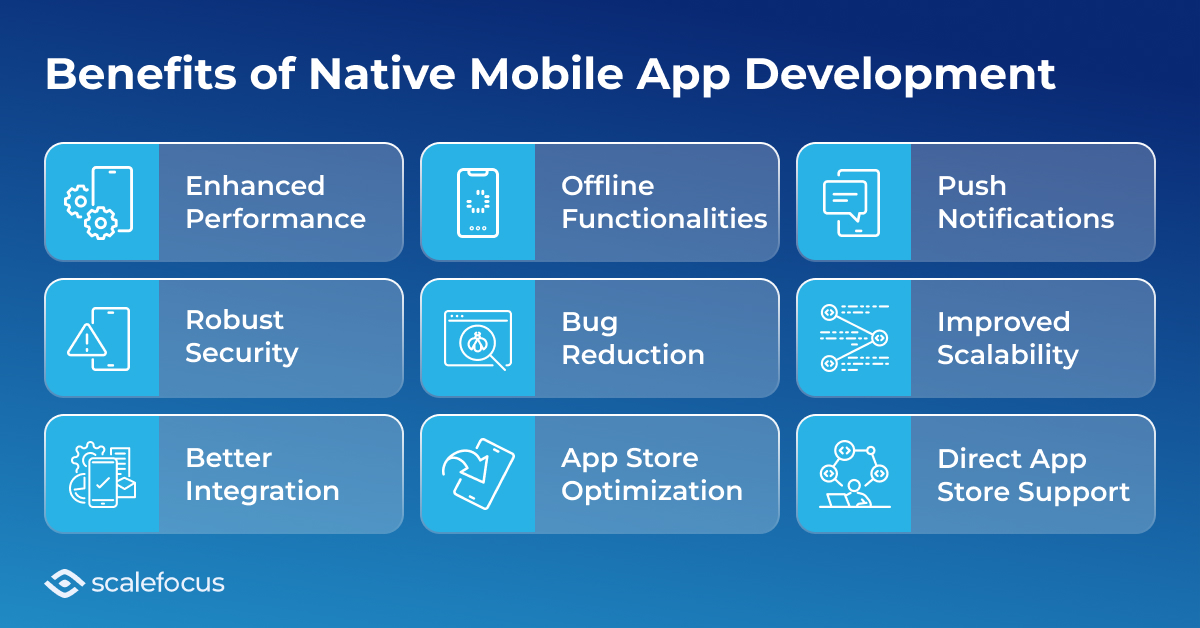 Benefits of Native Mobile App Development

Enhanced Performance

Offline Functionalities

Push Notifications

Robust Security

Bug Reduction

Improved Scalability

Better Integration

App Store Optimization

Direct App Store Support

scalefocus